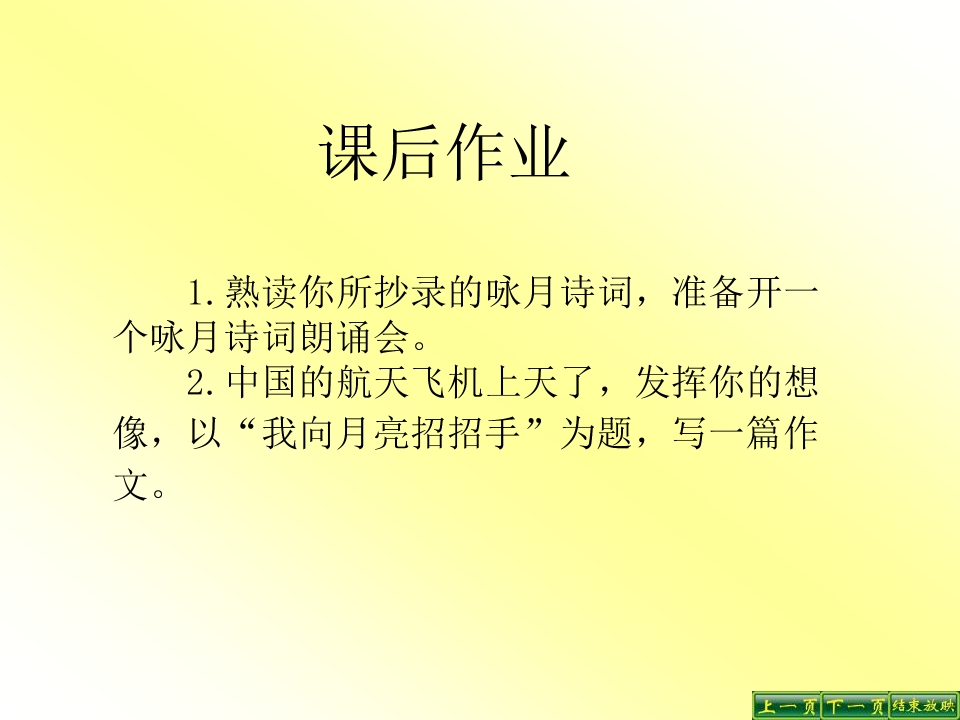 课后作业

1.熟读你所抄录的咏月诗词，准备开一个咏月诗词朗诵会。

2.中国的航天飞机上天了，发挥你的想像，以“我向月亮招招手”为题，写一篇作文。

上一页 下一页 结束放映